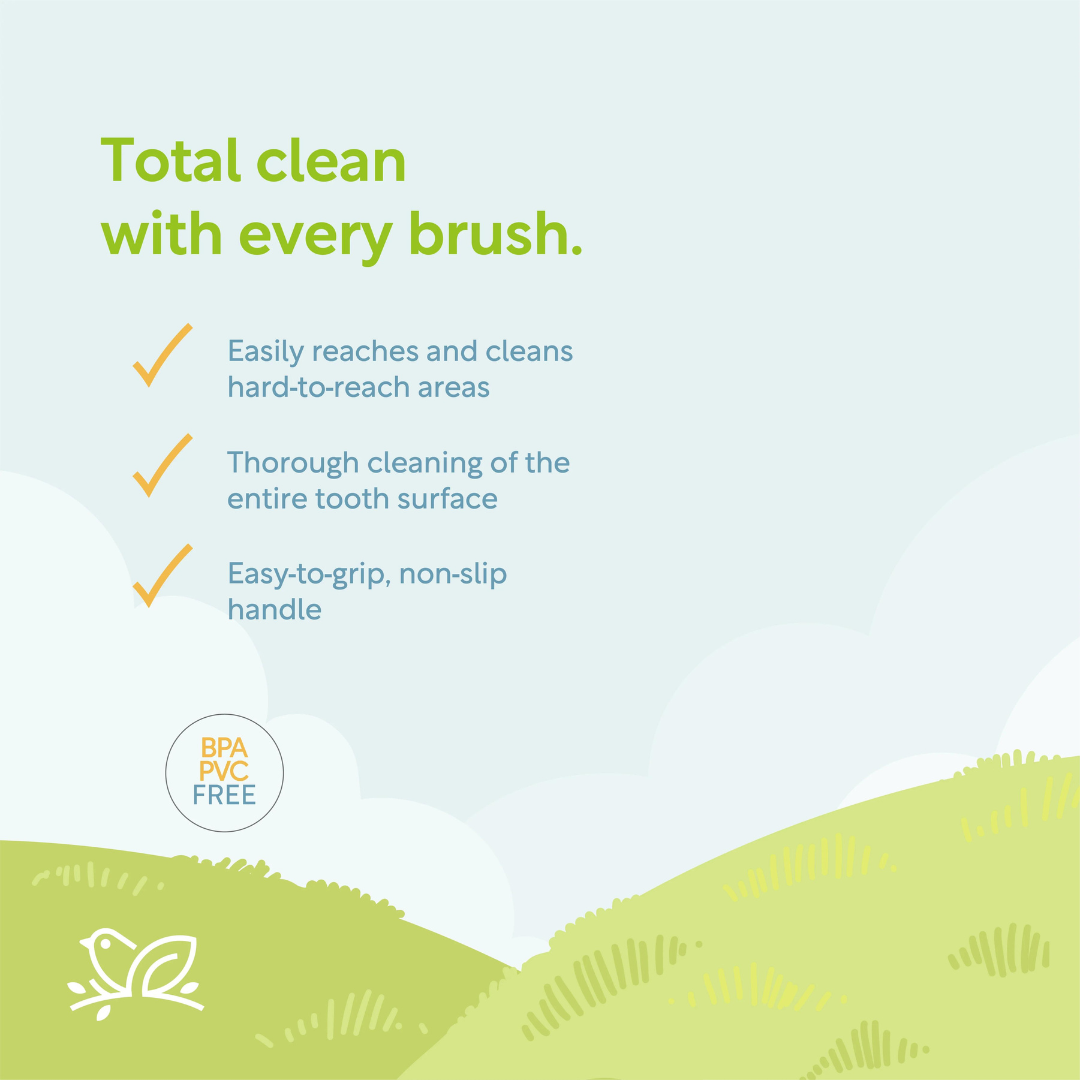 Total clean with every brush.

Easily reaches and cleans hard-to-reach areas

Thorough cleaning of the entire tooth surface

Easy-to-grip, non-slip handle

BPA
PVC
FREE